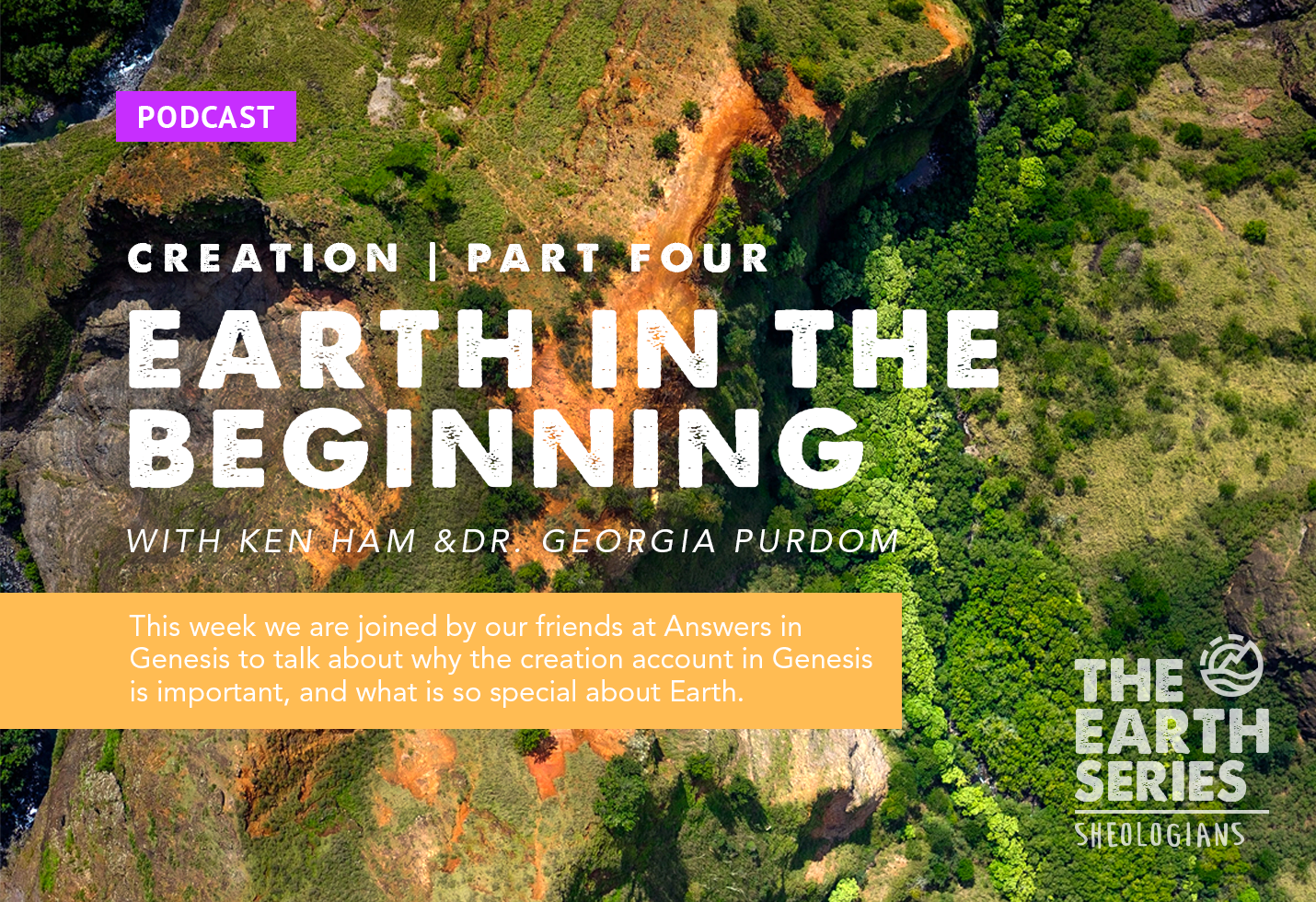 PODCAST

CREATION | PART FOUR

EARTH IN THE BEGINNING

WITH KEN HAM &DR. GEORGIA PURDOM

This week we are joined by our friends at Answers in Genesis to talk about why the creation account in Genesis is important, and what is so special about Earth.

THE EARTH SERIES

SHEOLOGIANS